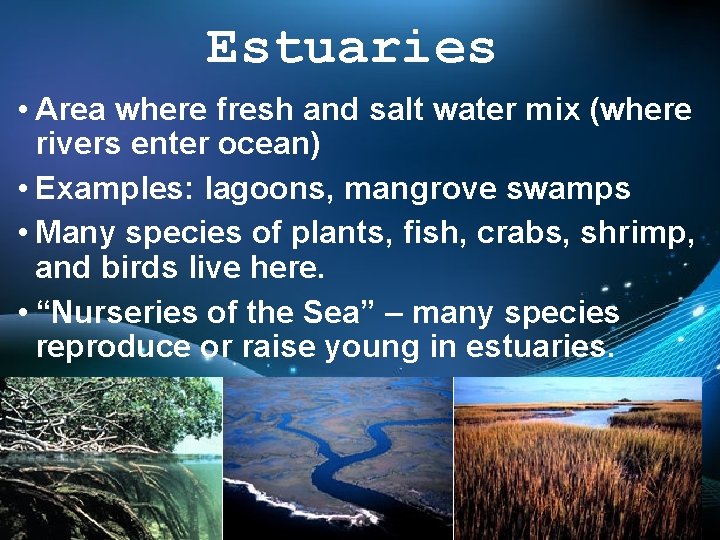 Estuaries

• Area where fresh and salt water mix (where rivers enter ocean)
• Examples: lagoons, mangrove swamps
• Many species of plants, fish, crabs, shrimp, and birds live here.
• “Nurseries of the Sea” – many species reproduce or raise young in estuaries.